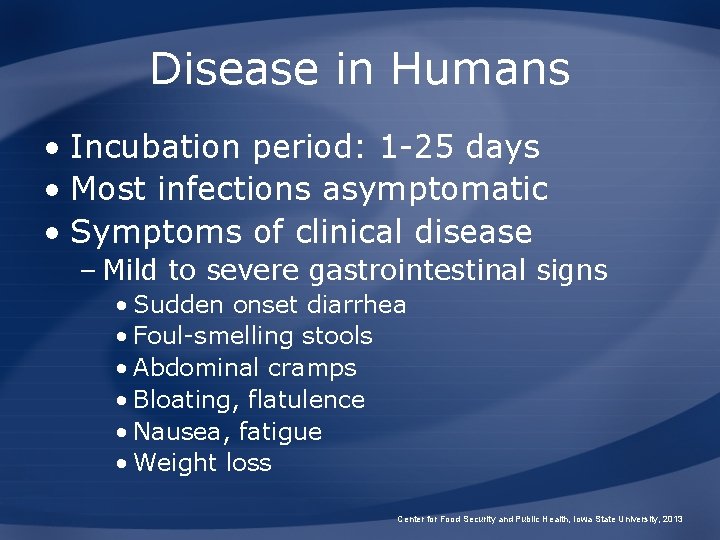 Disease in Humans

• Incubation period: 1-25 days
• Most infections asymptomatic
• Symptoms of clinical disease
– Mild to severe gastrointestinal signs
• Sudden onset diarrhea
• Foul-smelling stools
• Abdominal cramps
• Bloating, flatulence
• Nausea, fatigue
• Weight loss

Center for Food Security and Public Health, Iowa State University, 2013